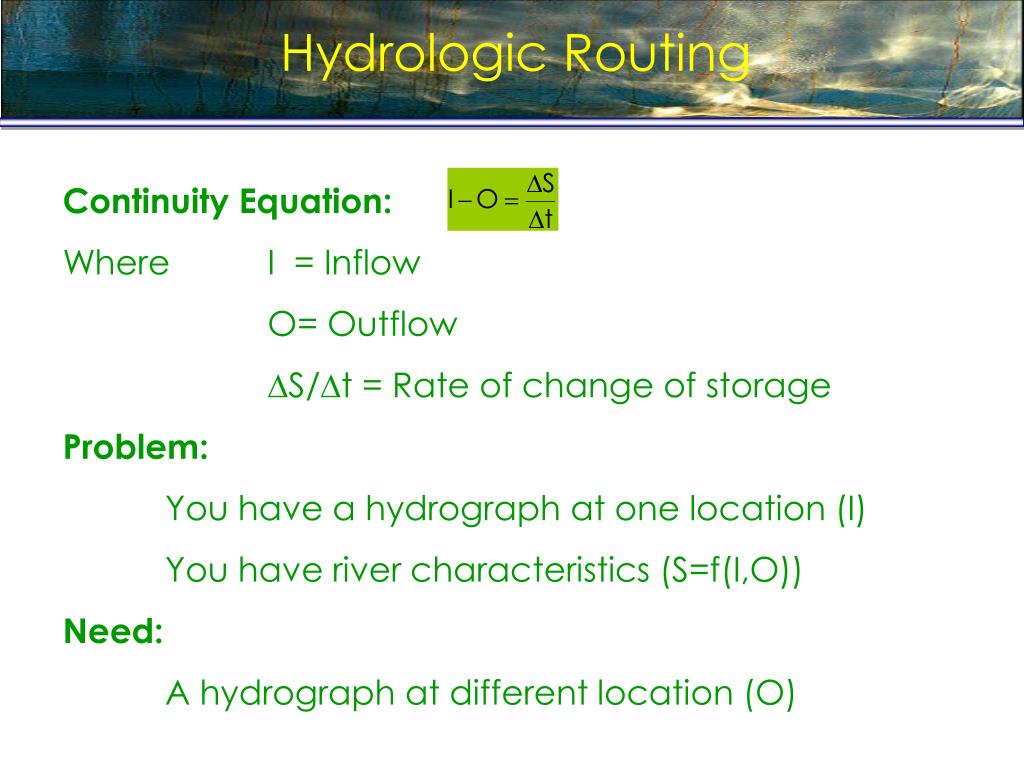 Hydrologic Routing

Continuity Equation: $I - O = \frac{\Delta S}{\Delta t}$

Where I = Inflow

O= Outflow

$\Delta S/\Delta t$ = Rate of change of storage

Problem:

You have a hydrograph at one location (I)

You have river characteristics (S=f(I,O))

Need:

A hydrograph at different location (O)